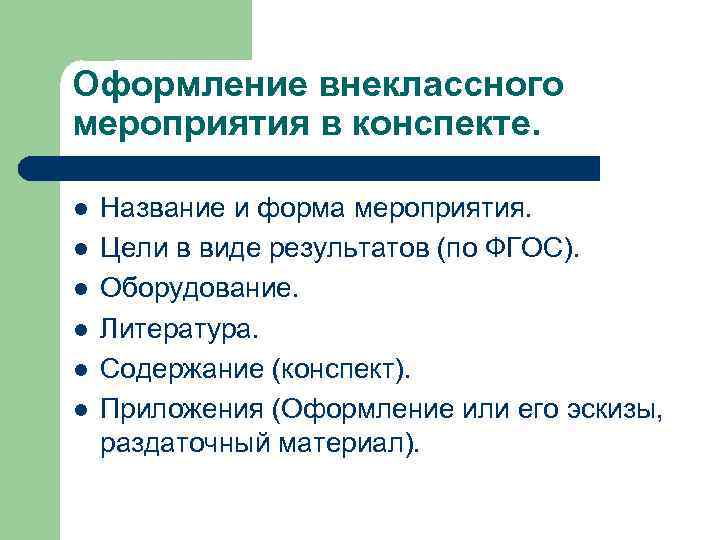 Оформление внеклассного мероприятия в конспекте.

- Название и форма мероприятия.
- Цели в виде результатов (по ФГОС).
- Оборудование.
- Литература.
- Содержание (конспект).
- Приложения (Оформление или его эскизы, раздаточный материал).